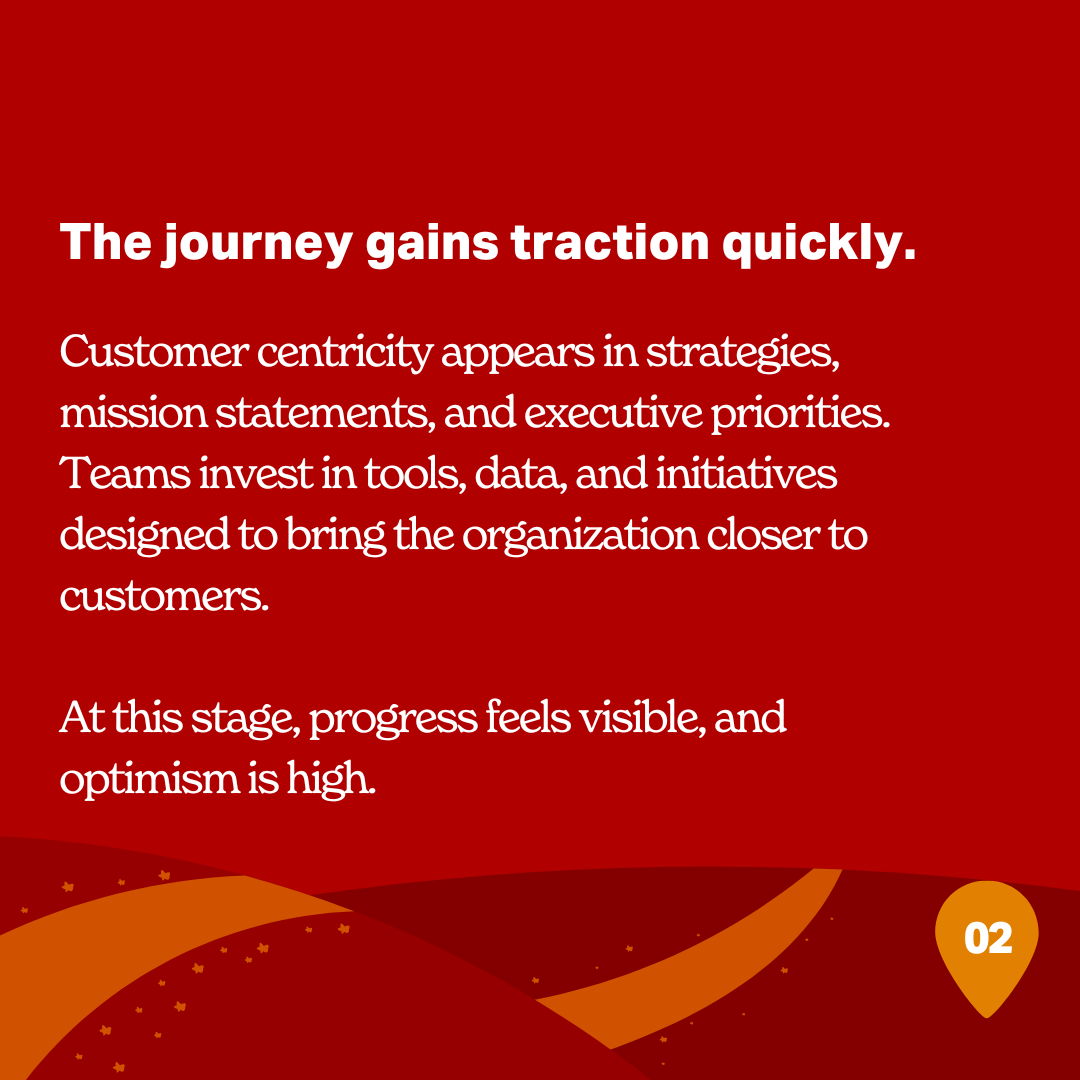 The journey gains traction quickly.

Customer centricity appears in strategies, mission statements, and executive priorities. Teams invest in tools, data, and initiatives designed to bring the organization closer to customers.

At this stage, progress feels visible, and optimism is high.

02